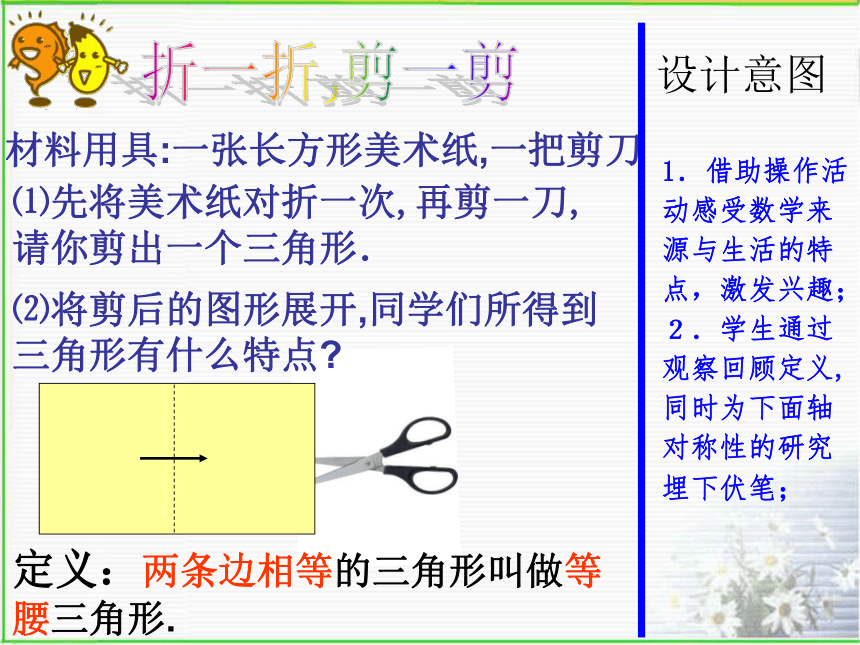 折一折,剪一剪

材料用具:一张长方形美术纸,一把剪刀

⑴先将美术纸对折一次,再剪一刀,请你剪出一个三角形.

⑵将剪后的图形展开,同学们所得到三角形有什么特点?

定义：两条边相等的三角形叫做等腰三角形.

设计意图

1．借助操作活动感受数学来源与生活的特点，激发兴趣；

２．学生通过观察回顾定义，同时为下面轴对称性的研究埋下伏笔；